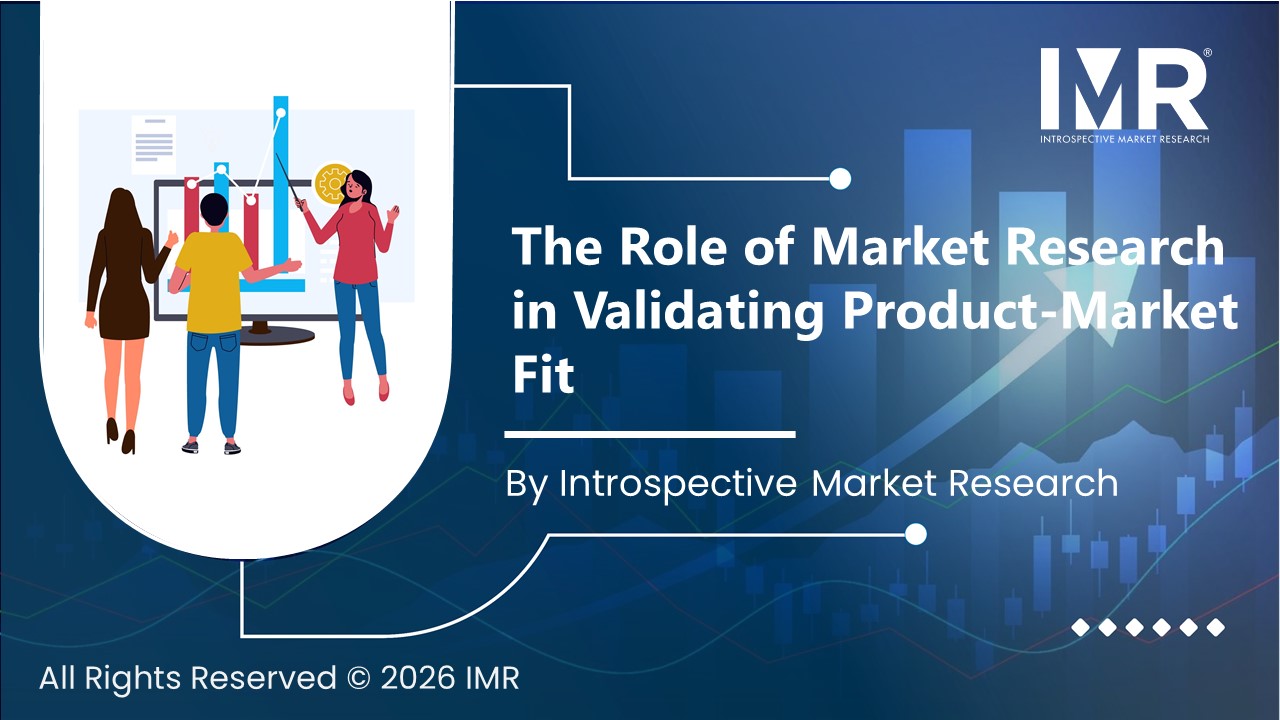 IMR®
INTROSPECTIVE MARKET RESEARCH

The Role of Market Research in Validating Product-Market Fit

By Introspective Market Research

All Rights Reserved © 2026 IMR